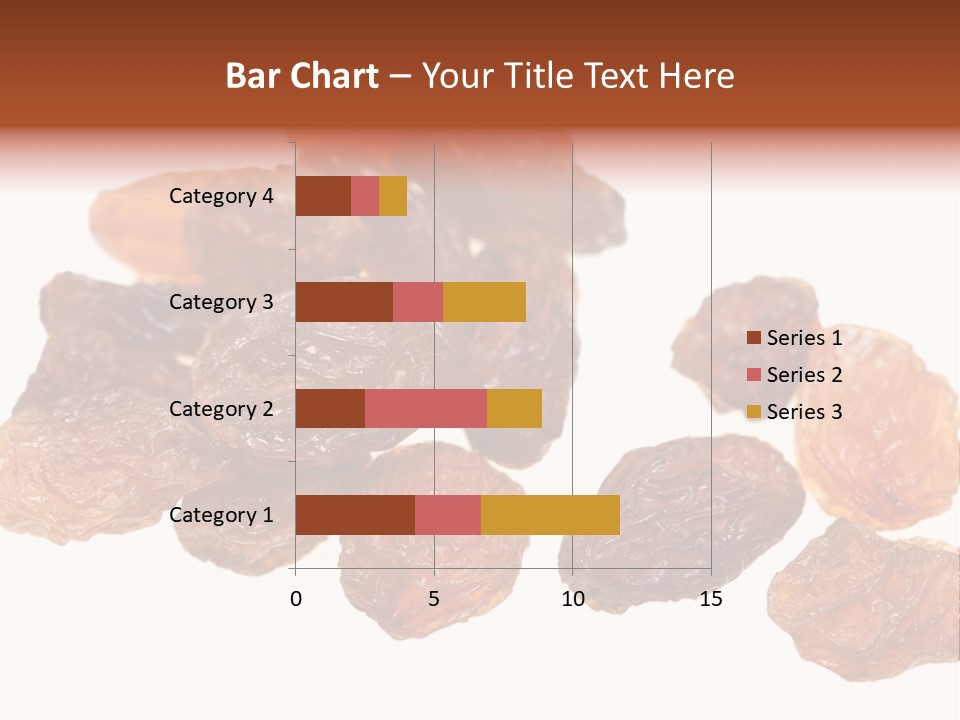 Bar Chart – Your Title Text Here

Category 4
Category 3
Category 2
Category 1

0
5
10
15

Series 1
Series 2
Series 3